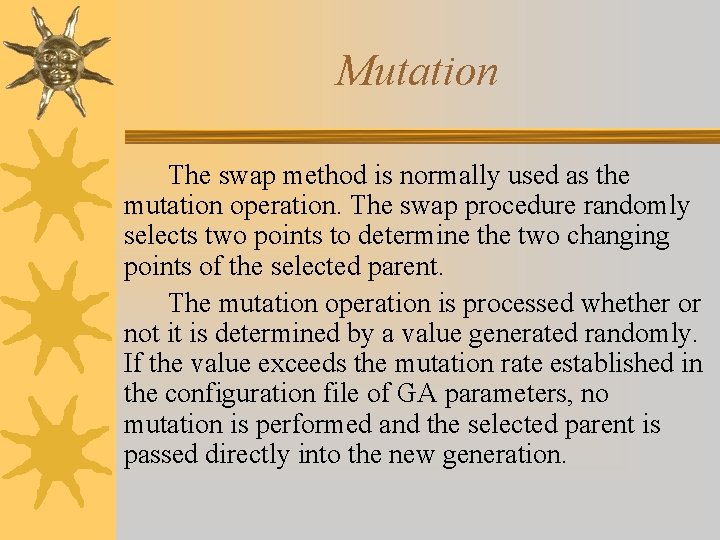 Mutation

The swap method is normally used as the mutation operation. The swap procedure randomly selects two points to determine the two changing points of the selected parent.

The mutation operation is processed whether or not it is determined by a value generated randomly. If the value exceeds the mutation rate established in the configuration file of GA parameters, no mutation is performed and the selected parent is passed directly into the new generation.